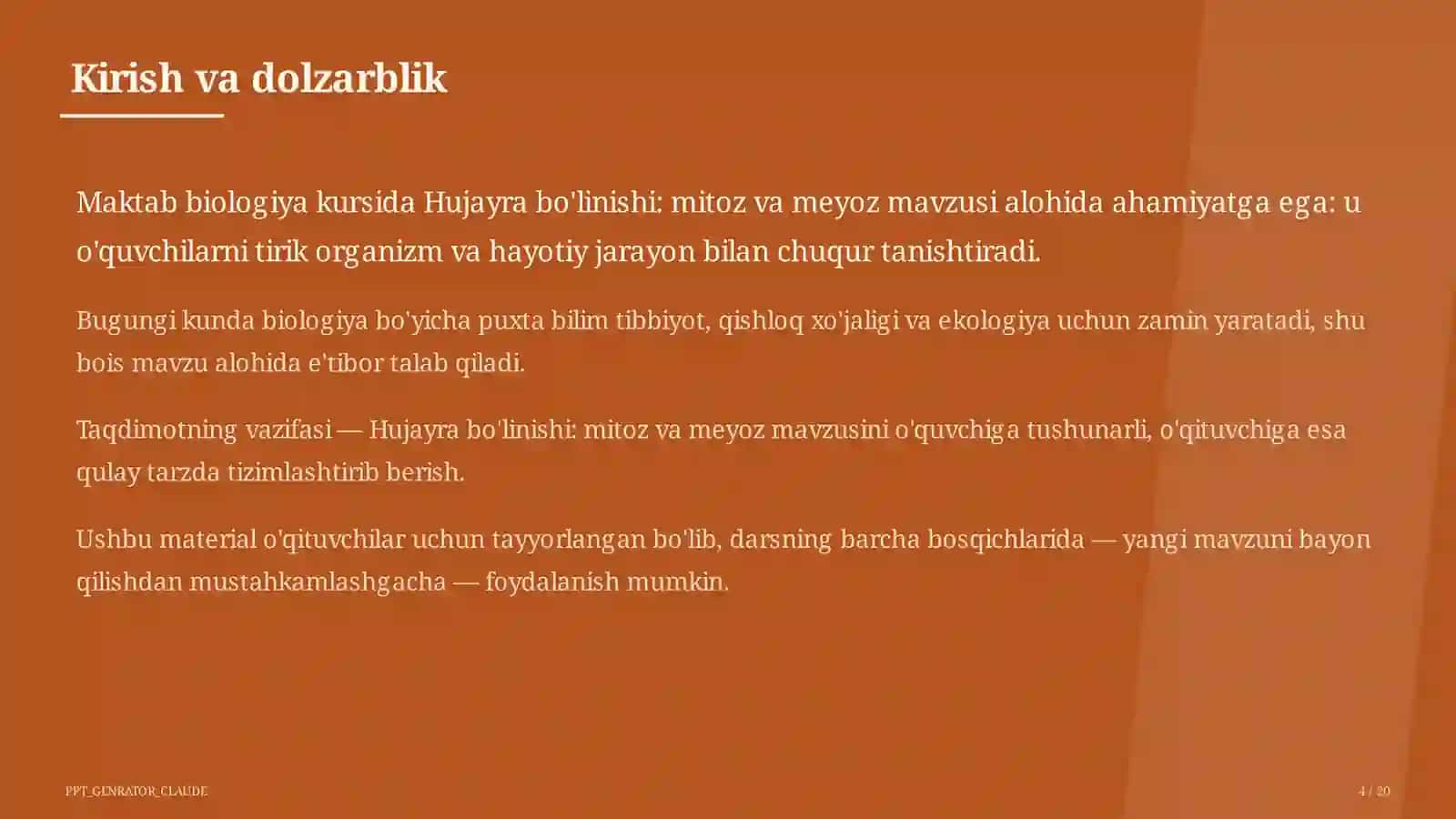 Kirish va dolzarblik

Maktab biologiya kursida Hujayra bo'linishi: mitoz va meyoz mavzusi alohida ahamiyatga ega: u o'quvchilarni tirik organizm va hayotiy jarayon bilan chuqur tanishtiradi.

Bugungi kunda biologiya bo'yicha puxta bilim tibbiyot, qishloq xo'jaligi va ekologiya uchun zamin yaratadi, shu bois mavzu alohida e'tibor talab qiladi.

Taqdimotning vazifasi — Hujayra bo'linishi: mitoz va meyoz mavzusini o'quvchiga tushunarli, o'qituvchiga esa qulay tarzda tizimlashtirib berish.

Ushbu material o'qituvchilar uchun tayyorlangan bo'lib, darsning barcha bosqichlarida — yangi mavzuni bayon qilishdan mustahkamlashgacha — foydalanish mumkin.

PPT_GENRATOR_CLAUDE

4 / 20